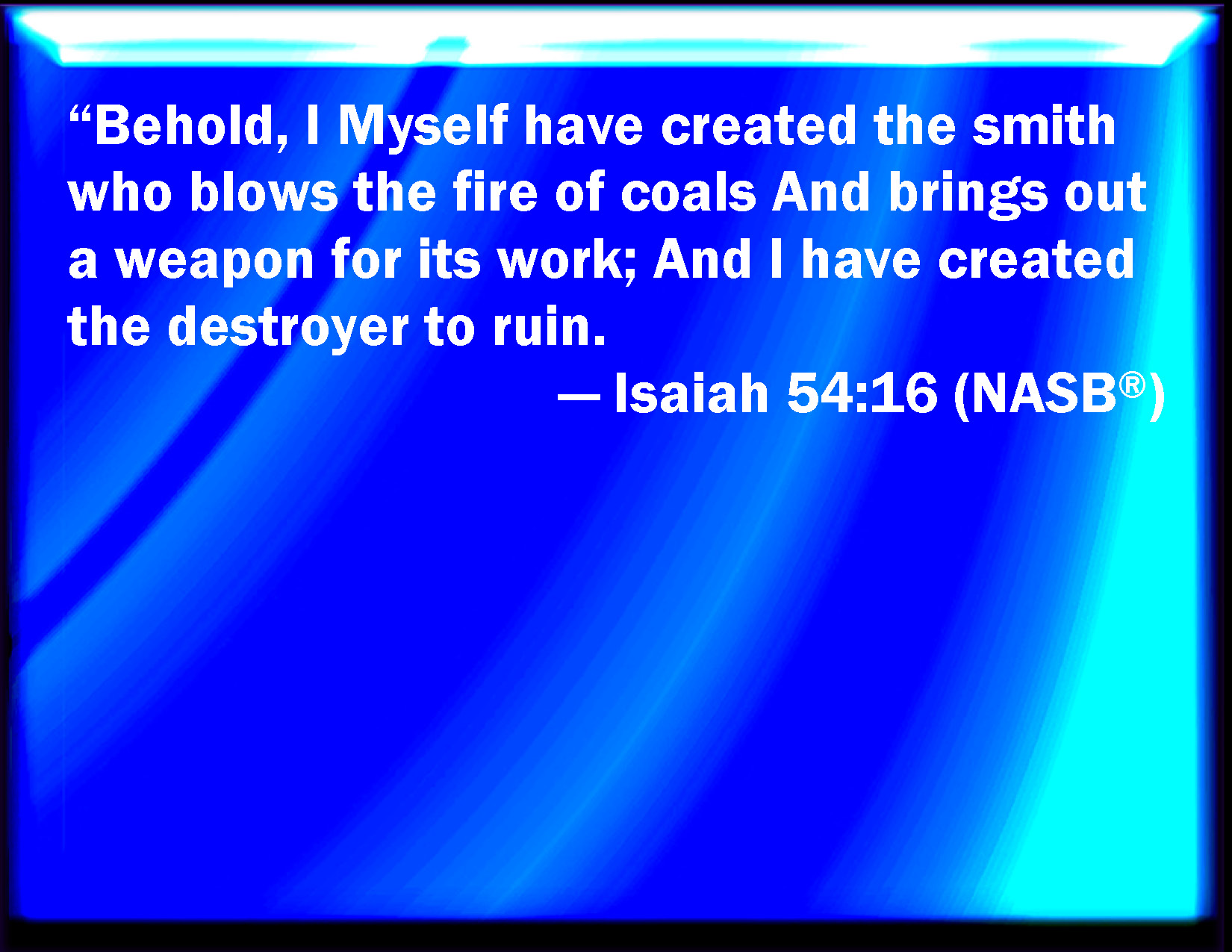 “Behold, I Myself have created the smith who blows the fire of coals And brings out a weapon for its work; And I have created the destroyer to ruin.

— Isaiah 54:16 (NASB®)